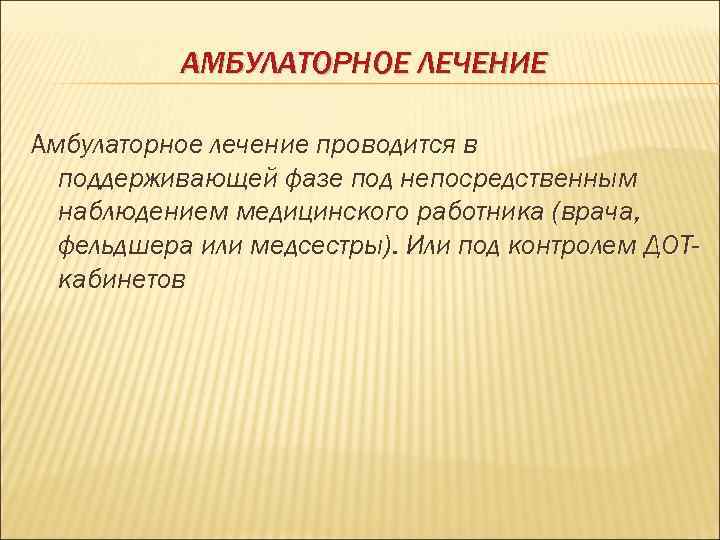 АМБУЛАТОРНОЕ ЛЕЧЕНИЕ

Амбулаторное лечение проводится в поддерживающей фазе под непосредственным наблюдением медицинского работника (врача, фельдшера или медсестры). Или под контролем ДОТ-кабинетов